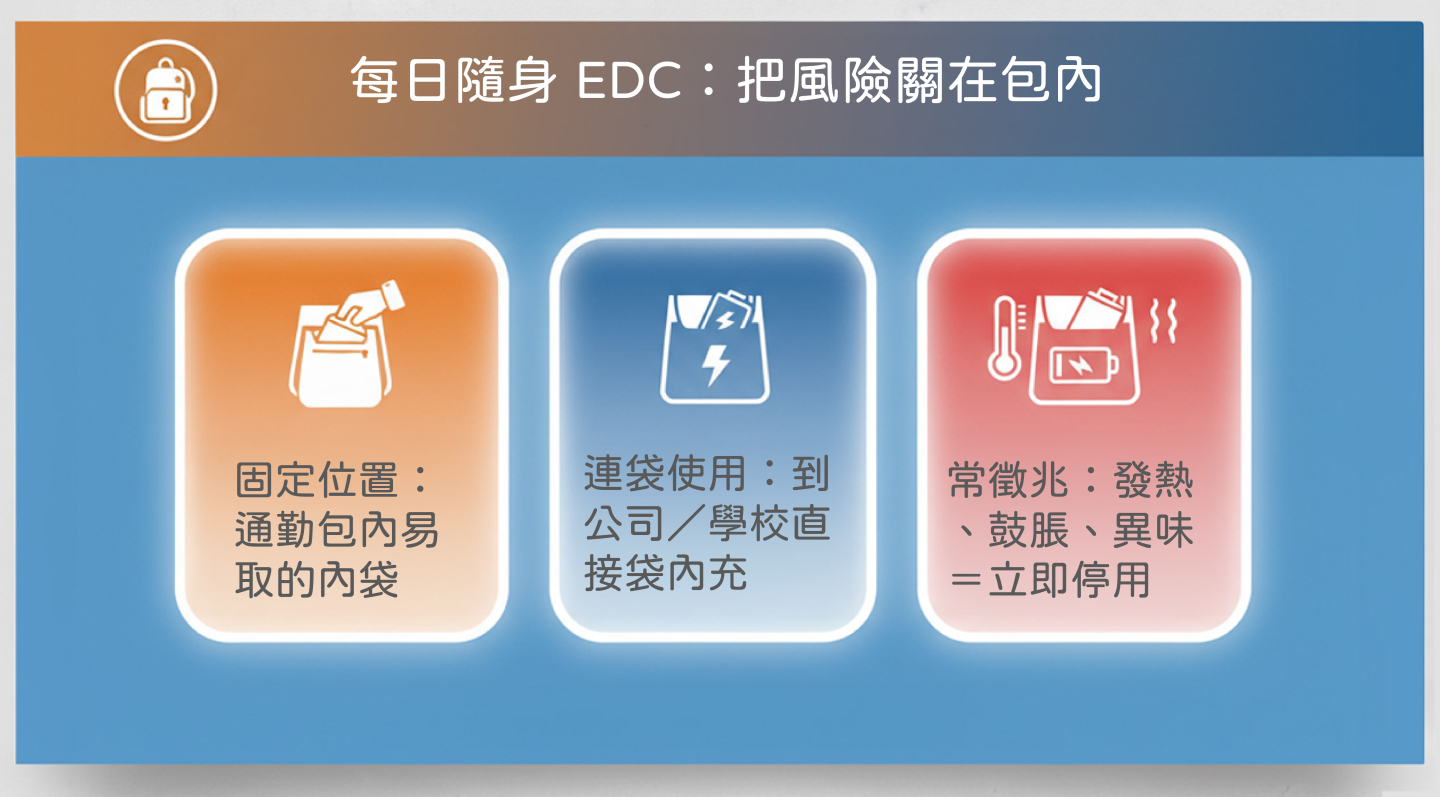 每日隨身 EDC：把風險關在包內

固定位置：通勤包內易取的內袋

連袋使用：到公司／學校直接袋內充

常徵兆：發熱、鼓脹、異味＝立即停用